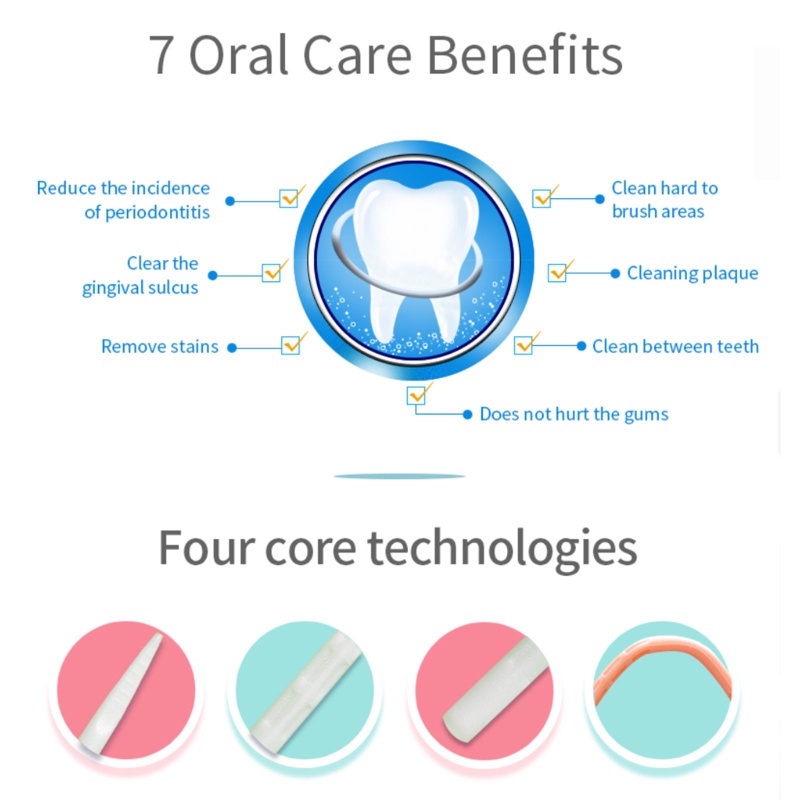 7 Oral Care Benefits

Reduce the incidence of periodontitis

Clear the gingival sulcus

Remove stains

Clean hard to brush areas

Cleaning plaque

Clean between teeth

Does not hurt the gums

Four core technologies